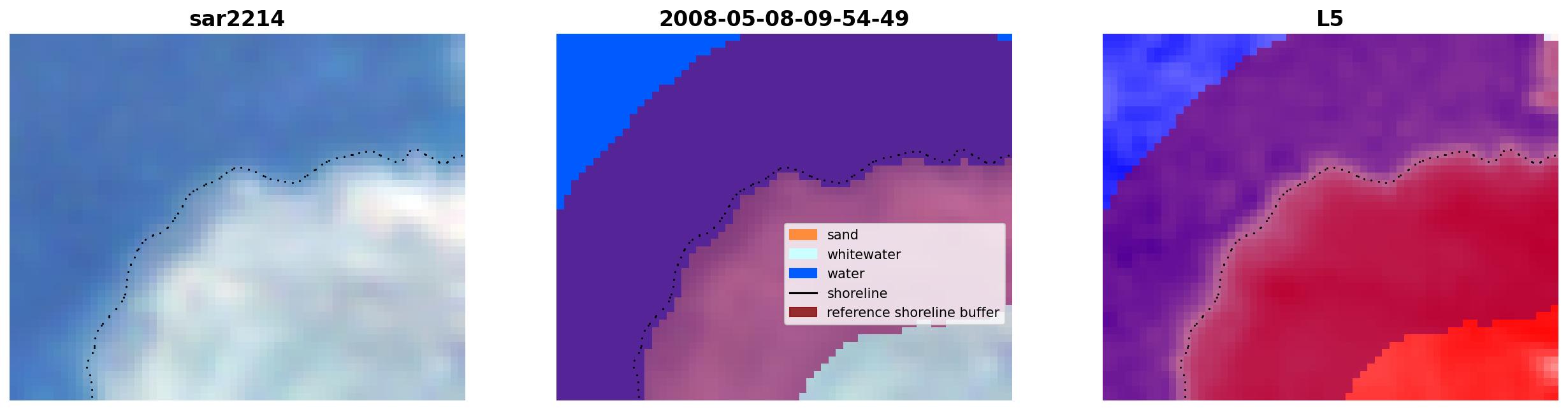 sar2214

2008-05-08-09-54-49

sand
whitewater
water
shoreline
reference shoreline buffer

L5